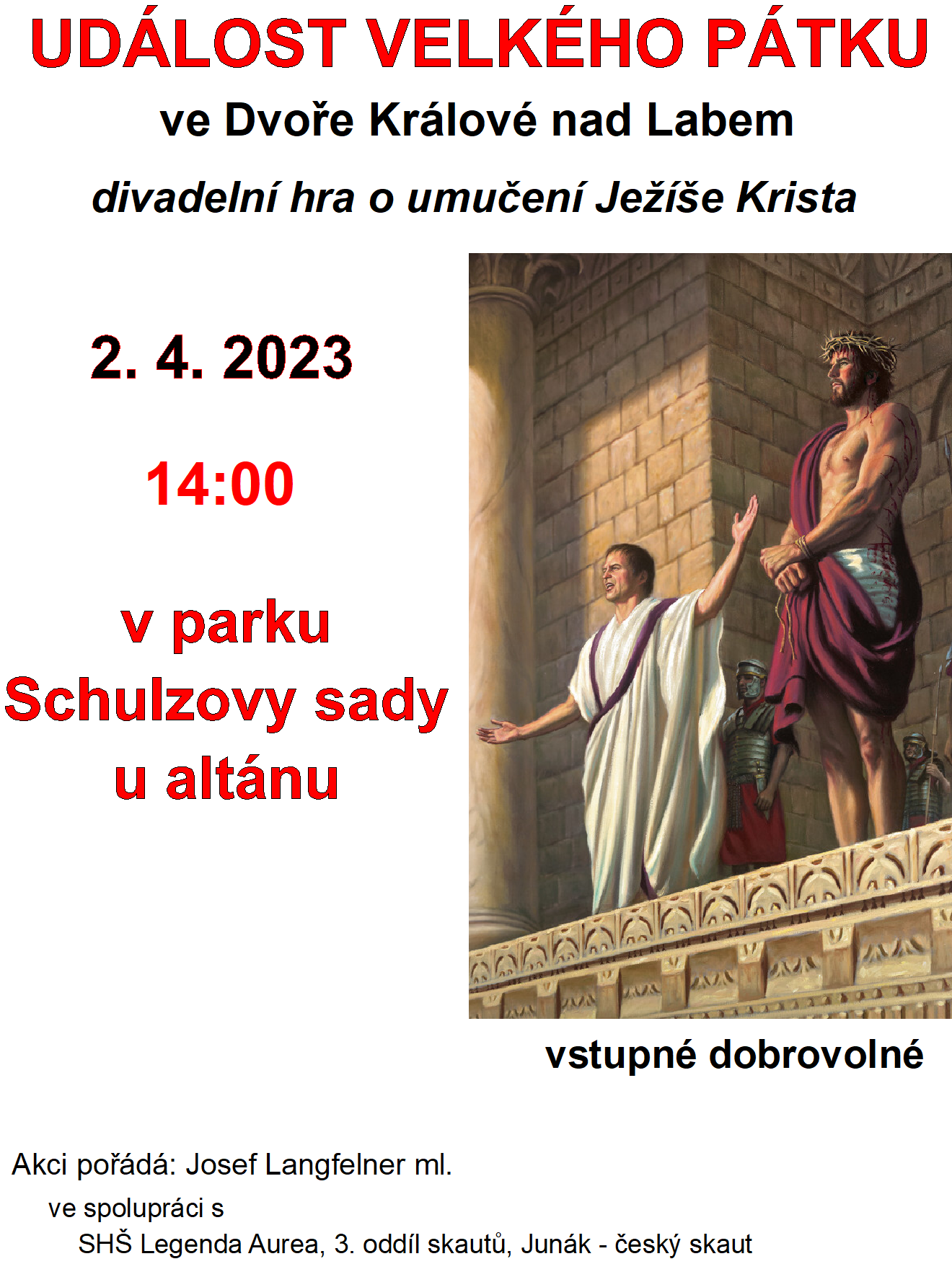 UDÁLOST VELKÉHO PÁTKU

ve Dvoře Králové nad Labem

divadelní hra o umučení Ježíše Krista

2. 4. 2023

14:00

v parku
Schulzovy sady
u altánu

vstupné dobrovolné

Akci pořádá: Josef Langfelner ml.

ve spolupráci s

SHŠ Legenda Aurea, 3. oddíl skautů, Junák - český skaut